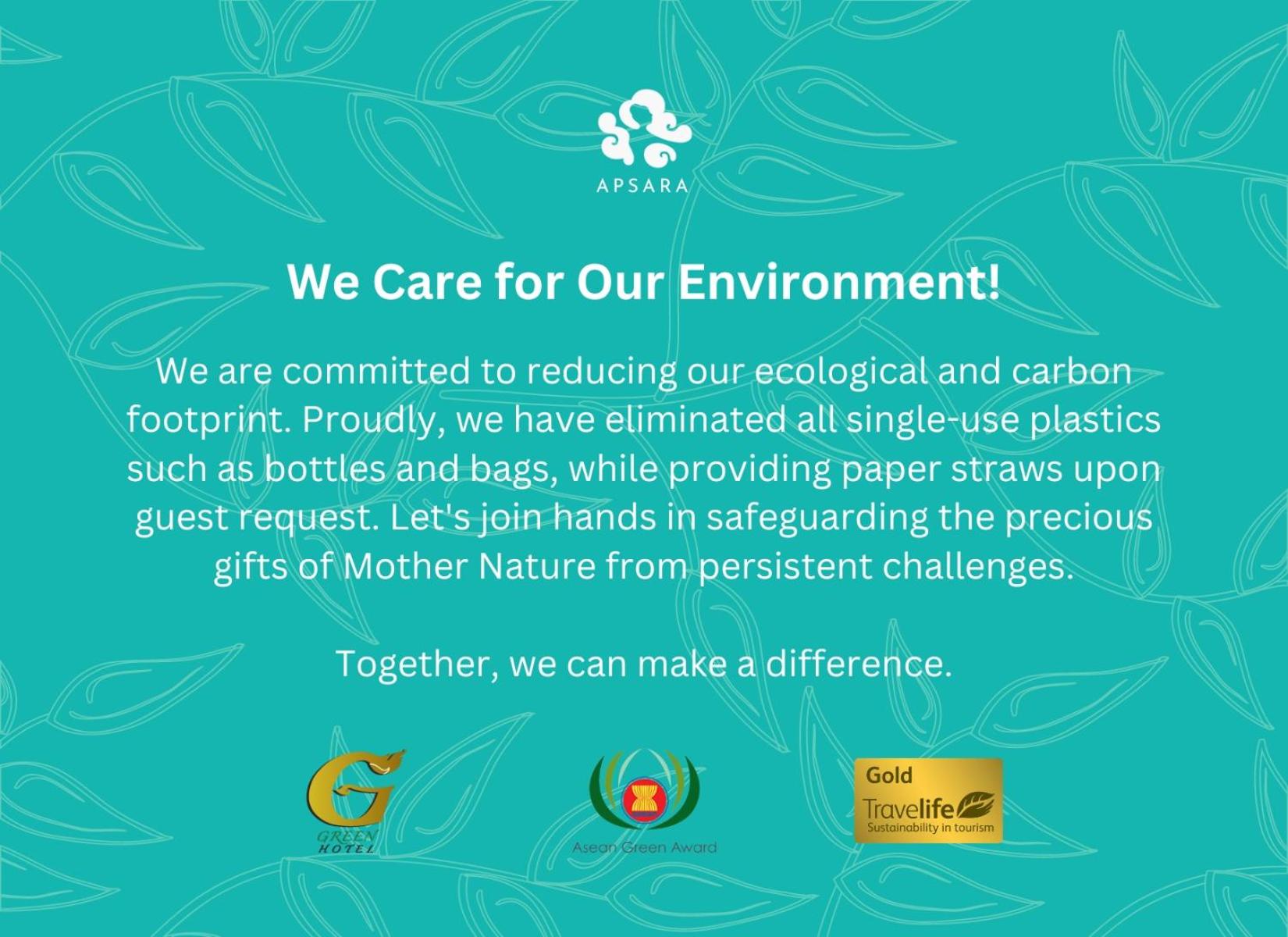 APSARA

We Care for Our Environment!

We are committed to reducing our ecological and carbon footprint. Proudly, we have eliminated all single-use plastics such as bottles and bags, while providing paper straws upon guest request. Let's join hands in safeguarding the precious gifts of Mother Nature from persistent challenges.

Together, we can make a difference.

G
GREEN
HOTEL

Asean Green Award

Gold
Travelife
Sustainability in tourism